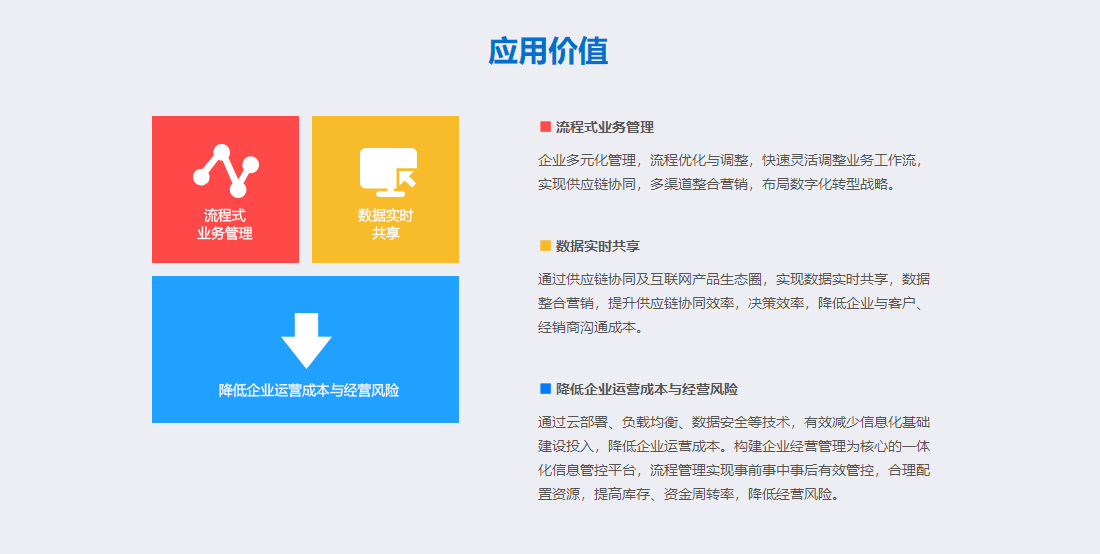 应用价值

流程式
业务管理

数据实时
共享

降低企业运营成本与经营风险

流程式业务管理

企业多元化管理，流程优化与调整，快速灵活调整业务工作流，实现供应链协同，多渠道整合营销，布局数字化转型战略。

数据实时共享

通过供应链协同及互联网产品生态圈，实现数据实时共享，数据整合营销，提升供应链协同效率，决策效率，降低企业与客户、经销商沟通成本。

降低企业运营成本与经营风险

通过云部署、负载均衡、数据安全等技术，有效减少信息化基础建设投入，降低企业运营成本。构建企业经营管理为核心的一体化信息管控平台，流程管理实现事前事中事后有效管控，合理配置资源，提高库存、资金周转率，降低经营风险。